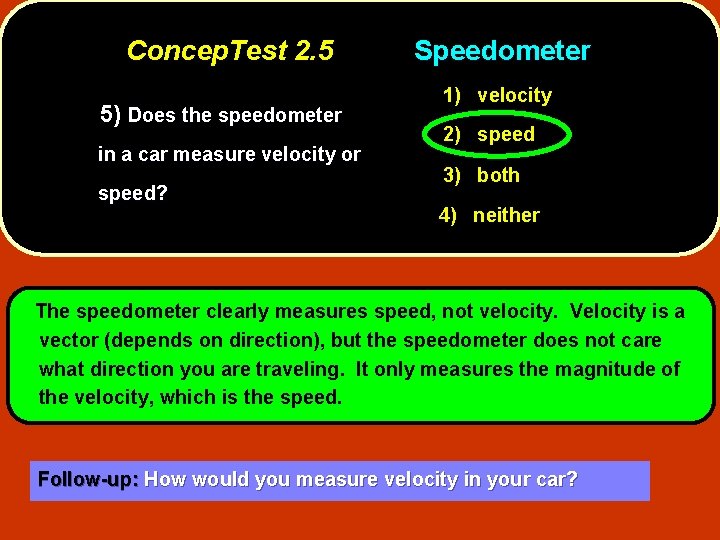 ConcepTest 2.5 Speedometer

5) Does the speedometer in a car measure velocity or speed?

1) velocity
2) speed
3) both
4) neither

The speedometer clearly measures speed, not velocity. Velocity is a vector (depends on direction), but the speedometer does not care what direction you are traveling. It only measures the magnitude of the velocity, which is the speed.

Follow-up: How would you measure velocity in your car?